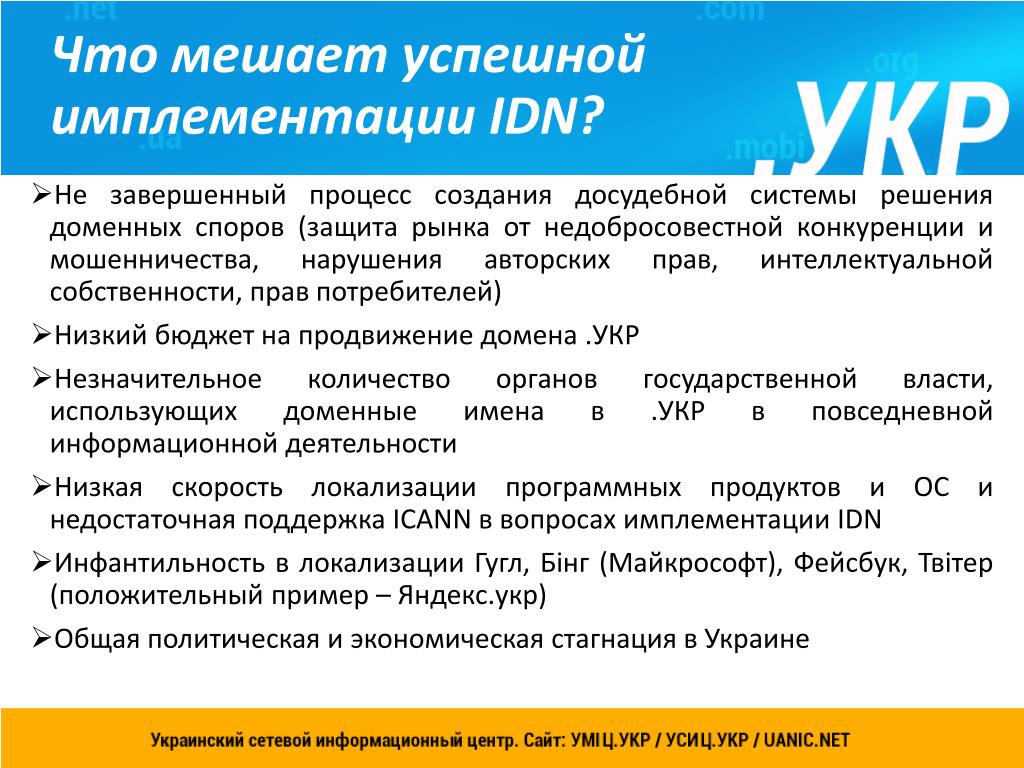 .net .com .org .ua .mobi .УКР

Что мешает успешной имплементации IDN?

➢Не завершенный процесс создания досудебной системы решения доменных споров (защита рынка от недобросовестной конкуренции и мошенничества, нарушения авторских прав, интеллектуальной собственности, прав потребителей)

➢Низкий бюджет на продвижение домена .УКР

➢Незначительное количество органов государственной власти, использующих доменные имена в .УКР в повседневной информационной деятельности

➢Низкая скорость локализации программных продуктов и ОС и недостаточная поддержка ICANN в вопросах имплементации IDN

➢Инфантильность в локализации Гугл, Бінг (Майкрософт), Фейсбук, Твітер (положительный пример – Яндекс.укр)

➢Общая политическая и экономическая стагнация в Украине

Украинский сетевой информационный центр. Сайт: УМІЦ.УКР / УСИЦ.УКР / UANIC.NET